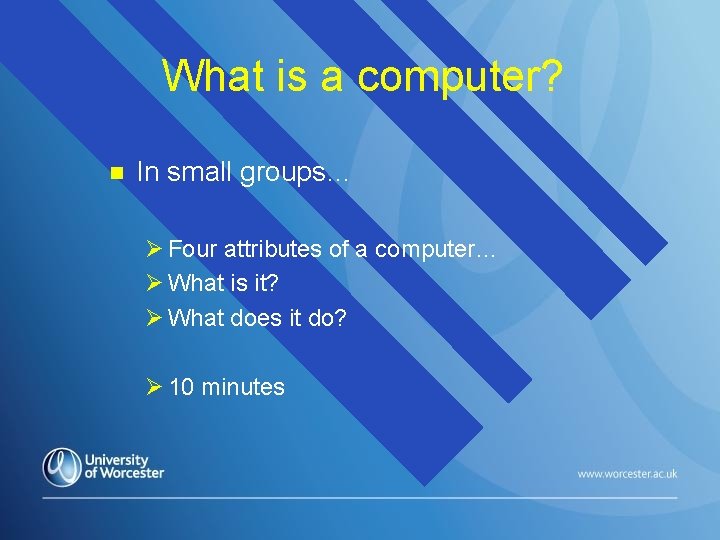 What is a computer?

In small groups…

Four attributes of a computer…
What is it?
What does it do?

10 minutes

University of Worcester

www.worcester.ac.uk